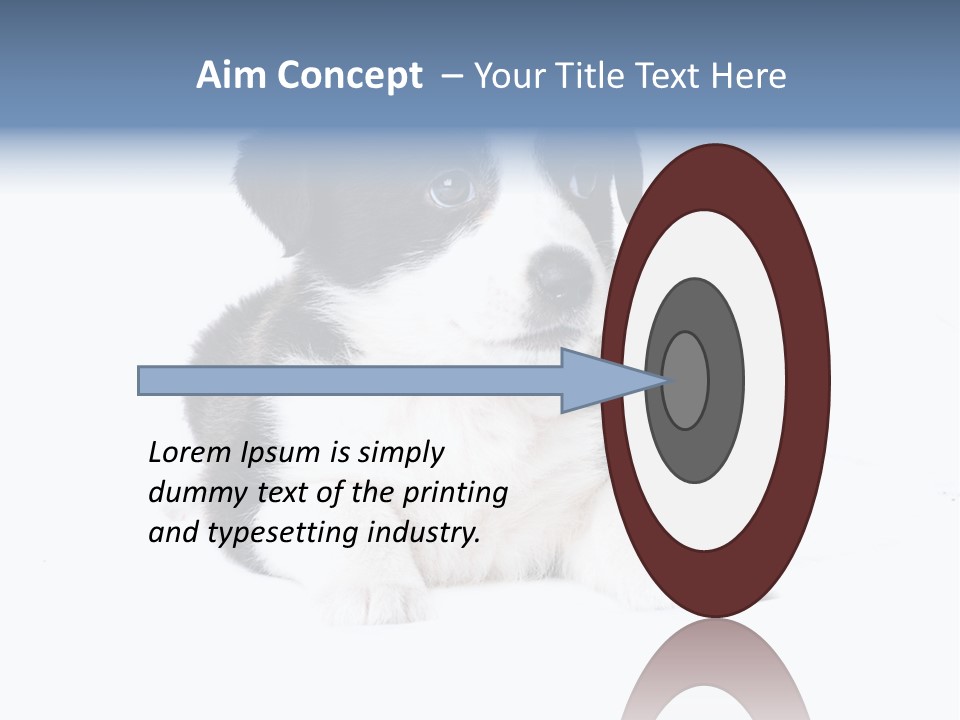 Aim Concept – Your Title Text Here

Lorem Ipsum is simply dummy text of the printing and typesetting industry.